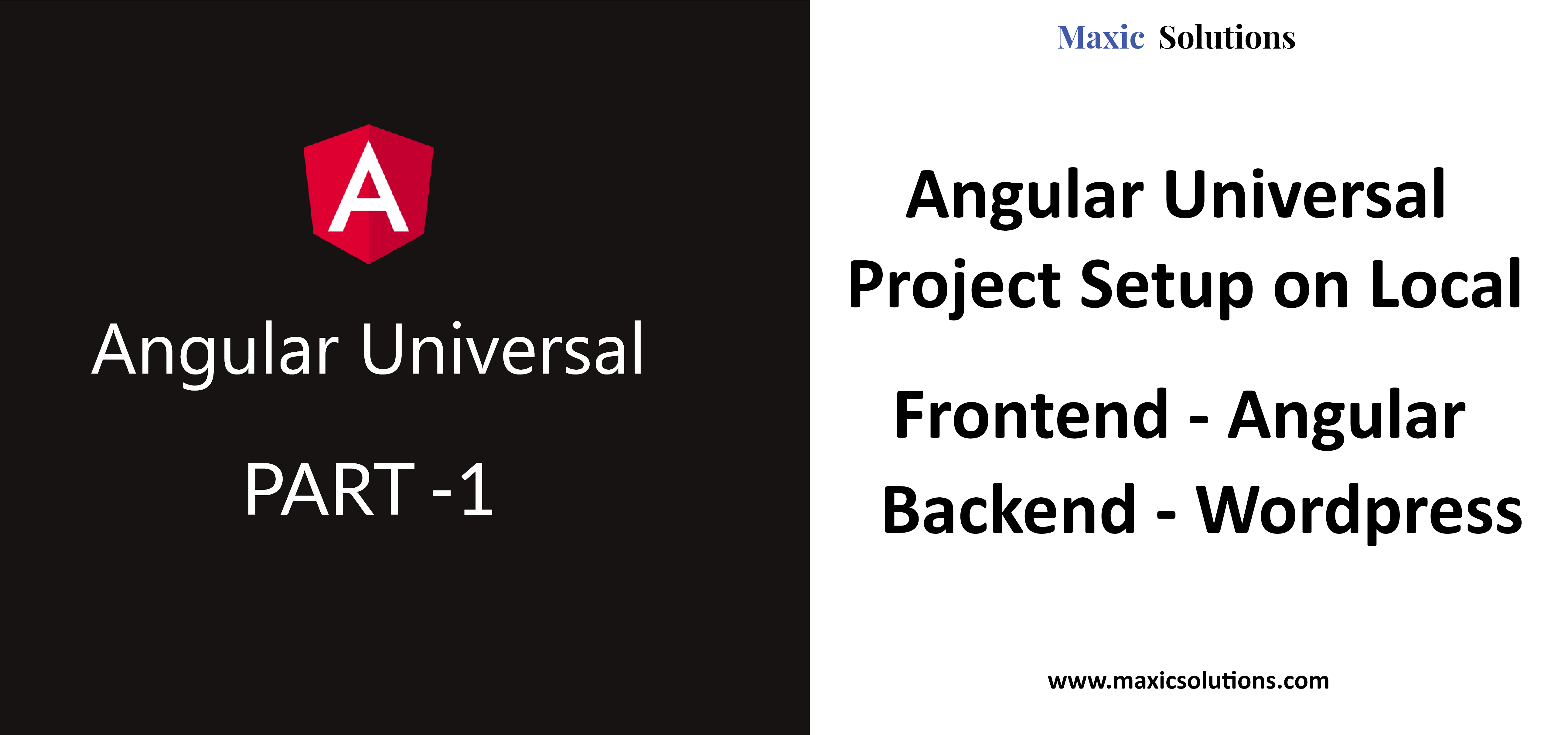 A

Angular Universal

PART -1

Maxic Solutions

Angular Universal Project Setup on Local

Frontend - Angular

Backend - Wordpress

www.maxicsolutions.com